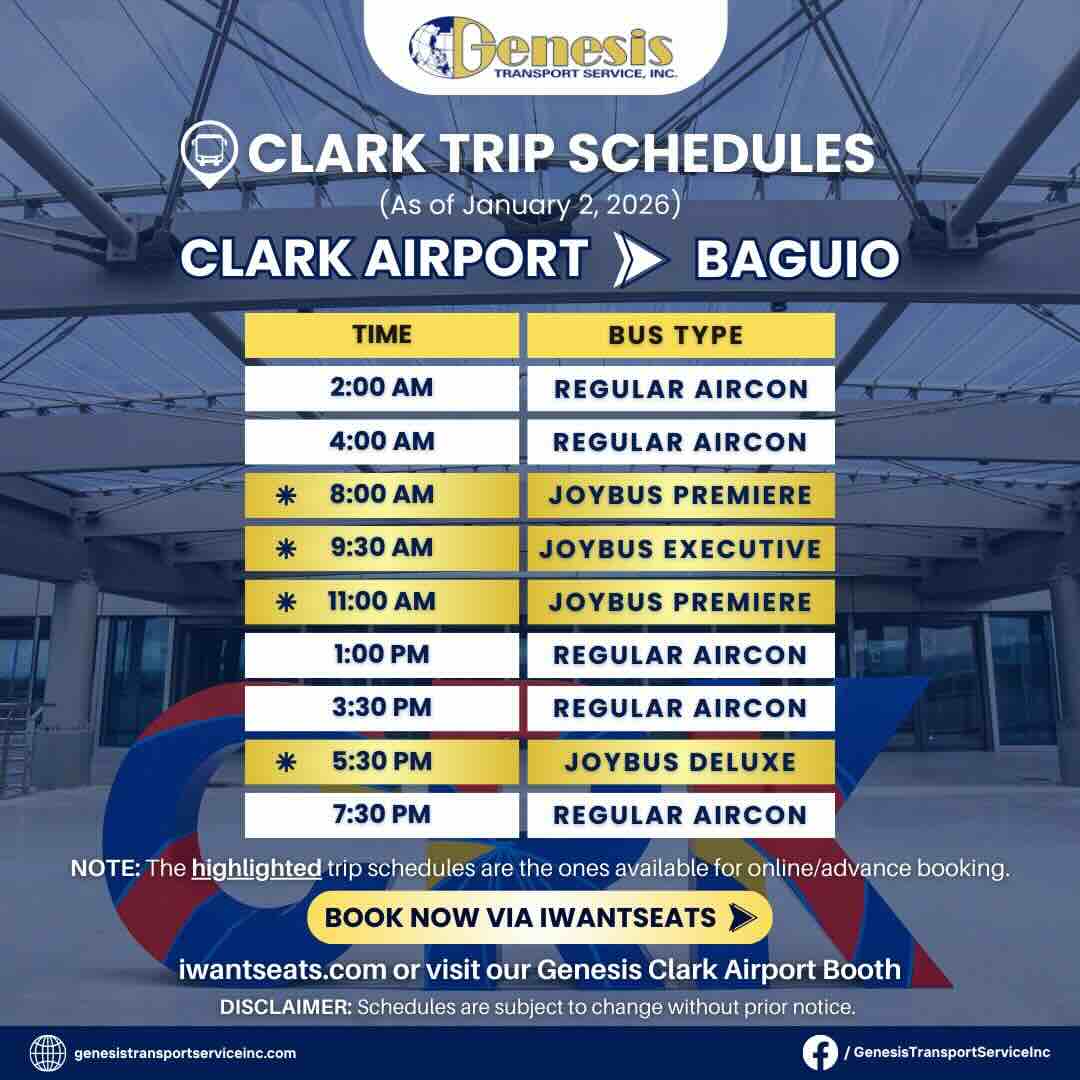 Genesis
TRANSPORT SERVICE, INC.

CLARK TRIP SCHEDULES
(As of January 2, 2026)

CLARK AIRPORT BAGUIO

| TIME | BUS TYPE |
|---|---|
| 2:00 AM | REGULAR AIRCON |
| 4:00 AM | REGULAR AIRCON |
| * 8:00 AM | JOYBUS PREMIERE |
| * 9:30 AM | JOYBUS EXECUTIVE |
| * 11:00 AM | JOYBUS PREMIERE |
| 1:00 PM | REGULAR AIRCON |
| 3:30 PM | REGULAR AIRCON |
| * 5:30 PM | JOYBUS DELUXE |
| 7:30 PM | REGULAR AIRCON |

NOTE: The highlighted trip schedules are the ones available for online/advance booking.

BOOK NOW VIA IWANTSEATS

iwantseats.com or visit our Genesis Clark Airport Booth

DISCLAIMER: Schedules are subject to change without prior notice.

genesistransportserviceinc.com

/ GenesisTransportServiceInc